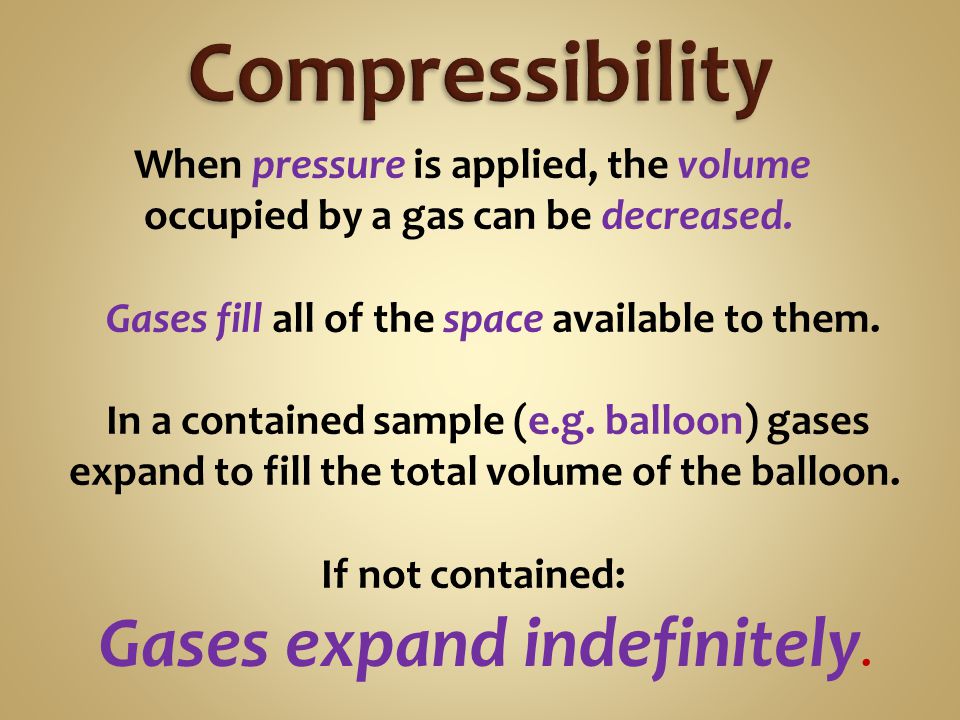 Compressibility

When pressure is applied, the volume occupied by a gas can be decreased.

Gases fill all of the space available to them.

In a contained sample (e.g. balloon) gases expand to fill the total volume of the balloon.

If not contained:

Gases expand indefinitely.